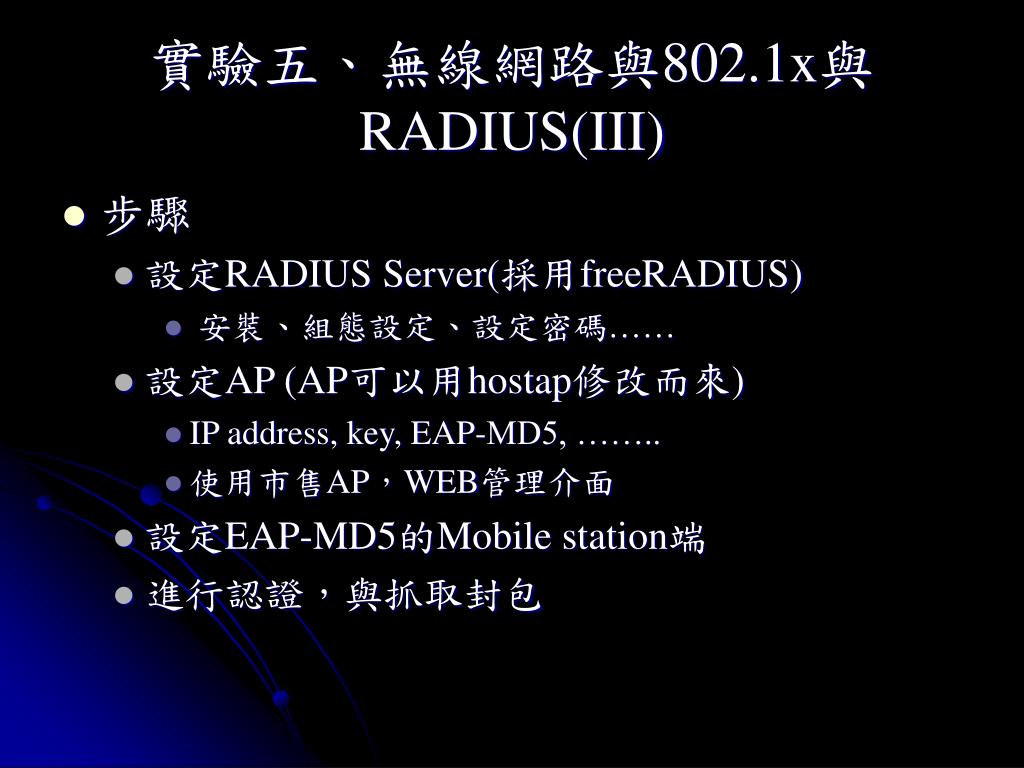 實驗五、無線網路與802.1x與RADIUS(III)

步驟

設定RADIUS Server(採用freeRADIUS)

安裝、組態設定、設定密碼……

設定AP (AP可以用hostap修改而來)

IP address, key, EAP-MD5, ……..

使用市售AP，WEB管理介面

設定EAP-MD5的Mobile station端

進行認證，與抓取封包